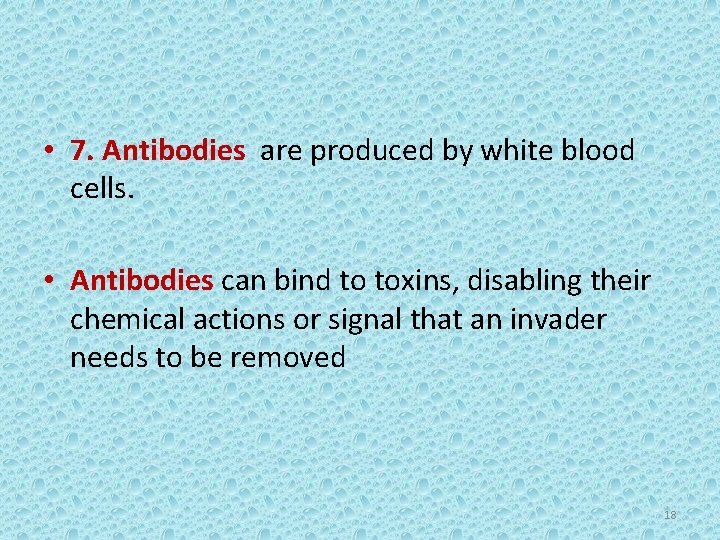 • 7. Antibodies  are produced by white blood cells.

• Antibodies can bind to toxins, disabling their chemical actions or signal that an invader needs to be removed

18